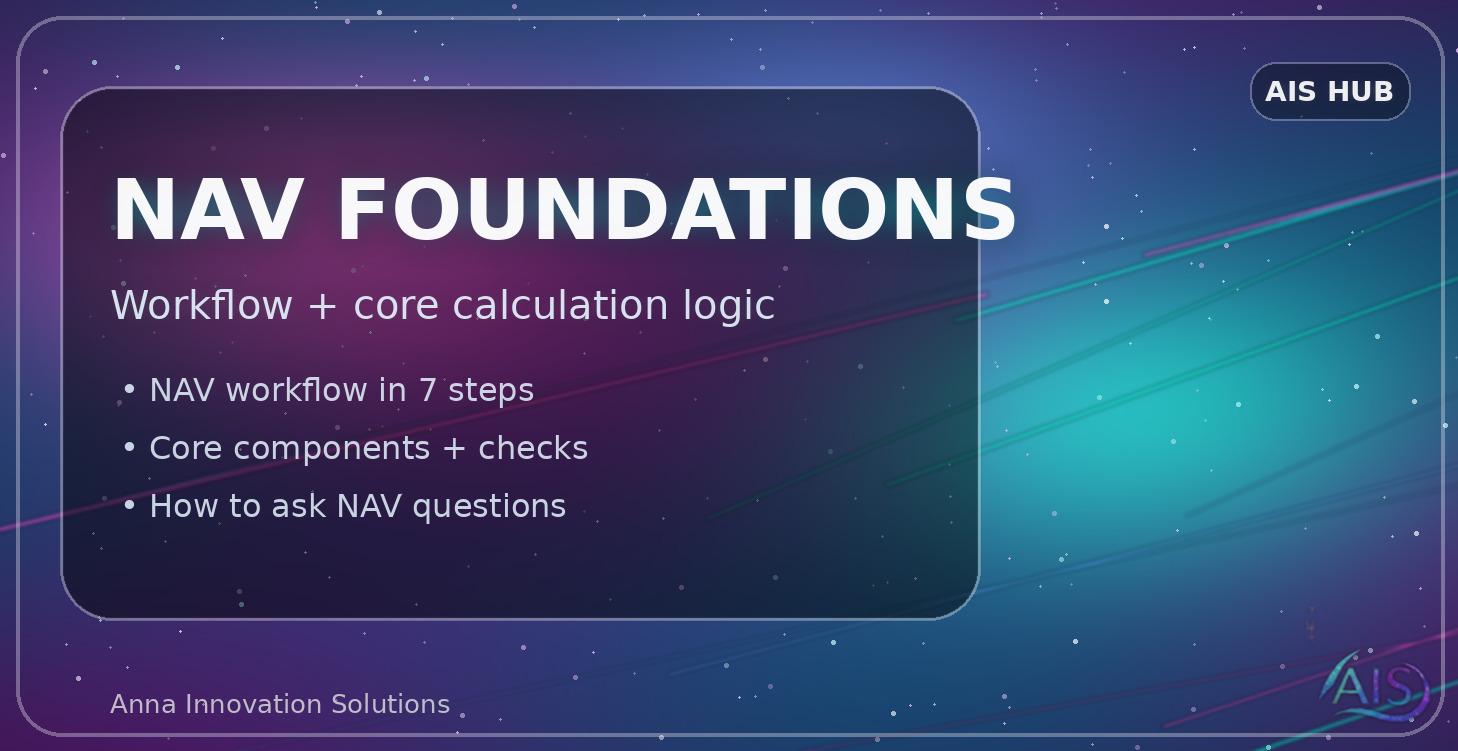 AIS HUB

NAV FOUNDATIONS

Workflow + core calculation logic

• NAV workflow in 7 steps
• Core components + checks
• How to ask NAV questions

Anna Innovation Solutions

AIS